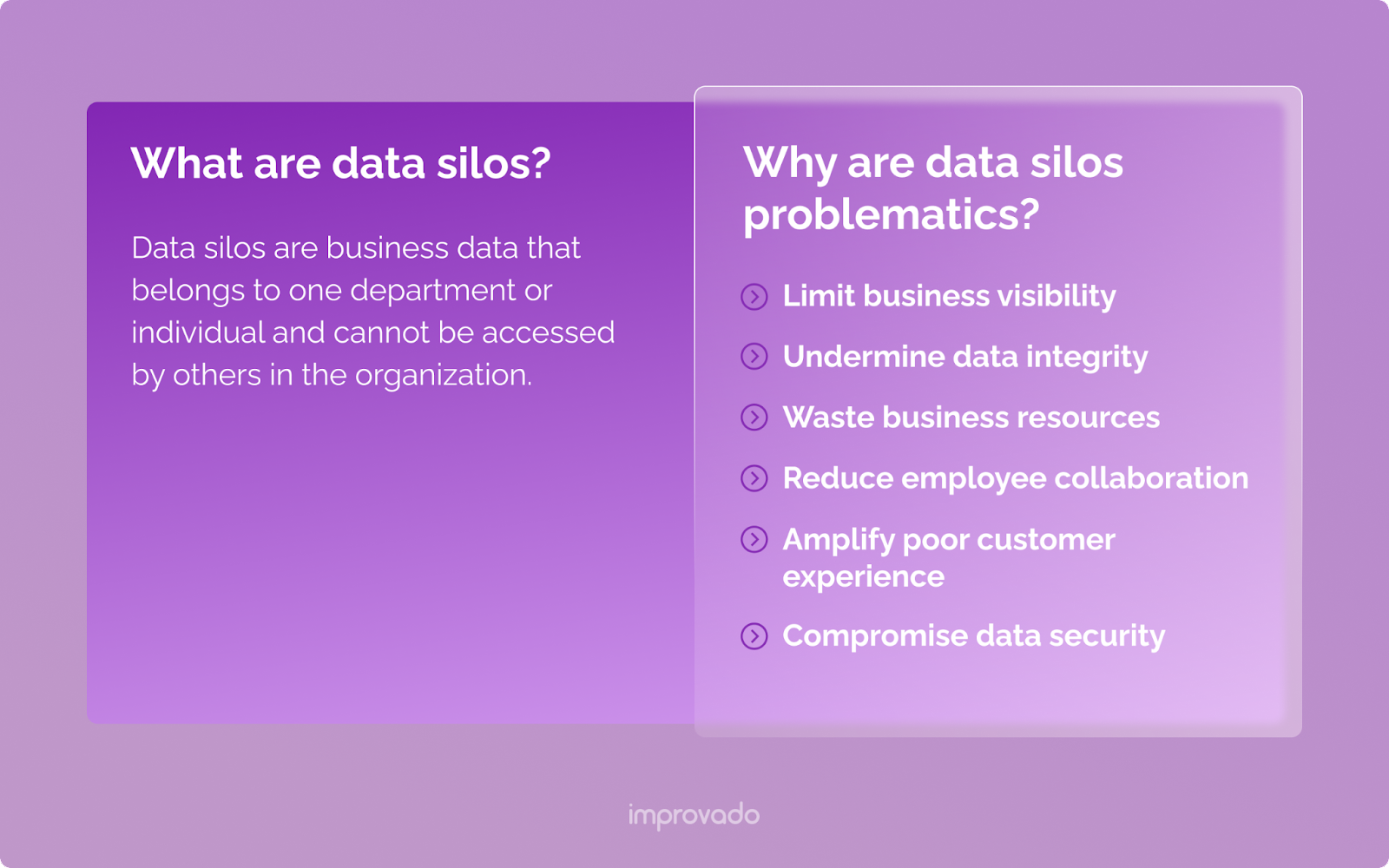 What are data silos?

Data silos are business data that belongs to one department or individual and cannot be accessed by others in the organization.

Why are data silos problematics?

Limit business visibility

Undermine data integrity

Waste business resources

Reduce employee collaboration

Amplify poor customer experience

Compromise data security

improvado